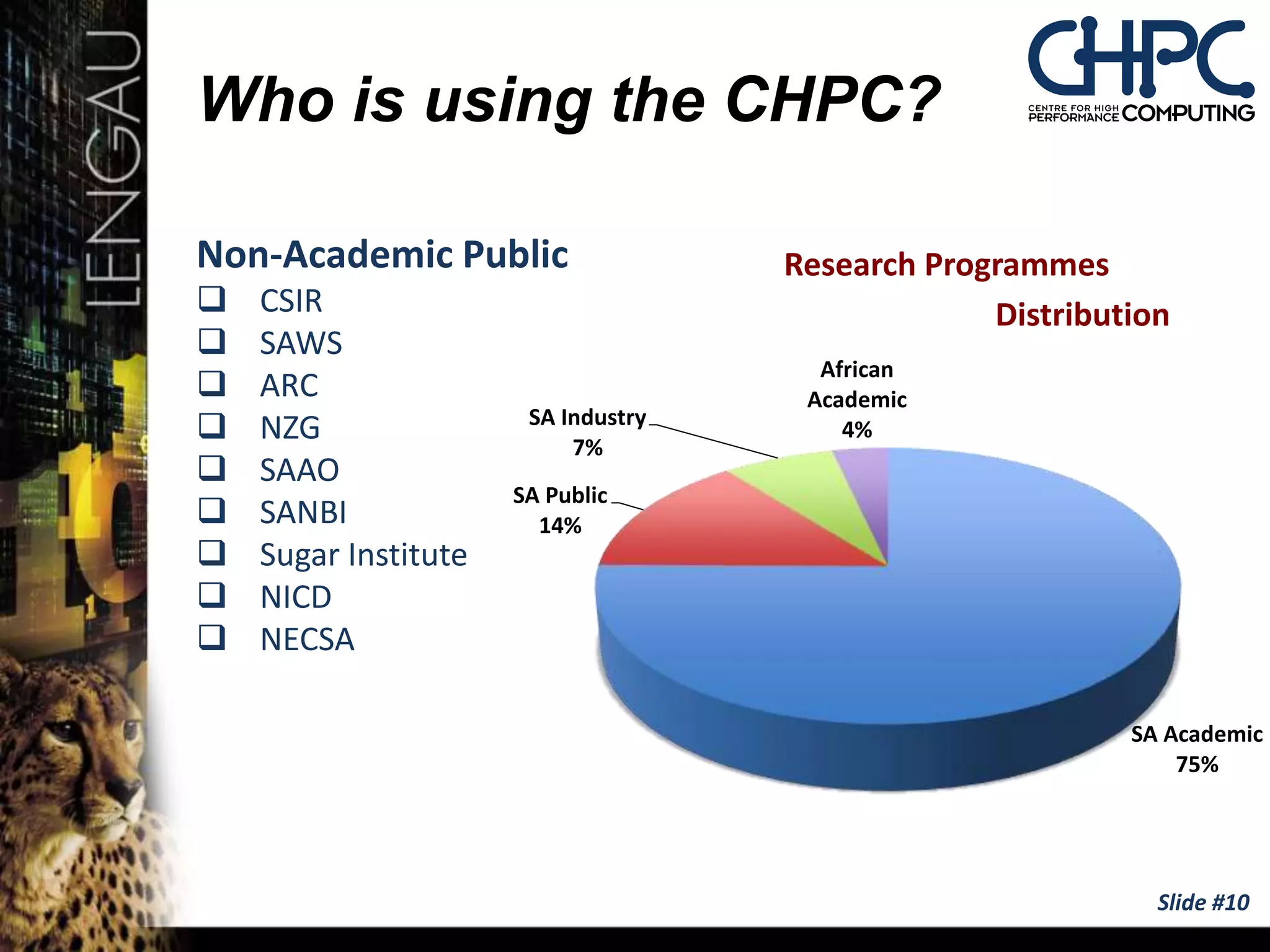 LENGAU

Who is using the CHPC?

CHPC
CENTRE FOR HIGH PERFORMANCE COMPUTING

Non-Academic Public
❑ CSIR
❑ SAWS
❑ ARC
❑ NZG
❑ SAAO
❑ SANBI
❑ Sugar Institute
❑ NICD
❑ NECSA

Research Programmes Distribution

African Academic 4%

SA Industry 7%

SA Public 14%

SA Academic 75%

Slide #10